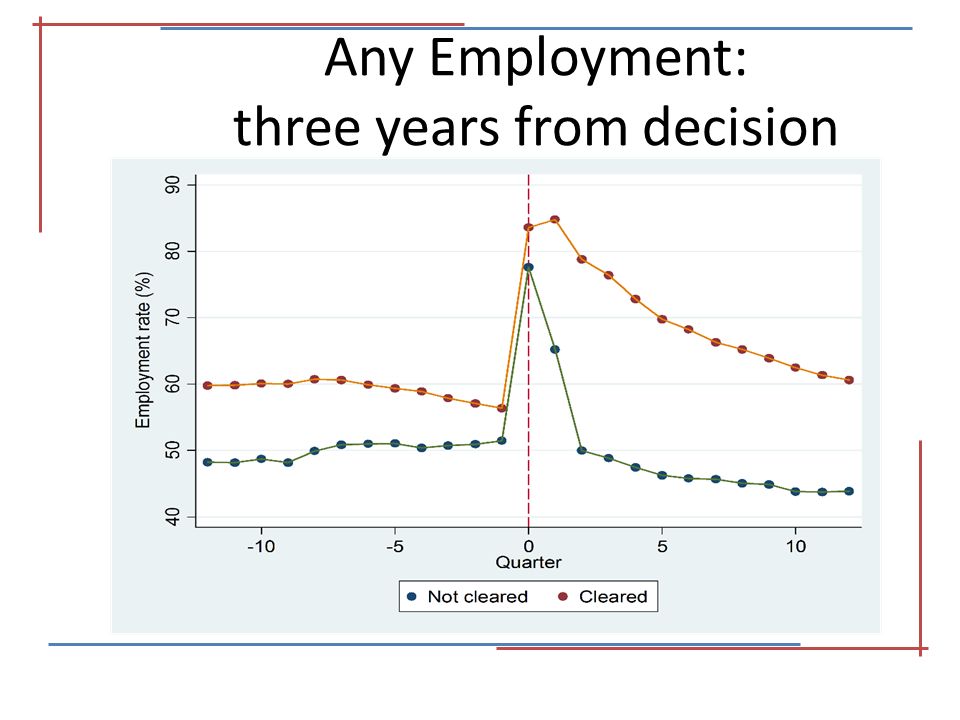 Any Employment:
three years from decision

Employment rate (%)

90
80
70
60
50
40

-10
-5
0
5
10

Quarter

Not cleared
Cleared